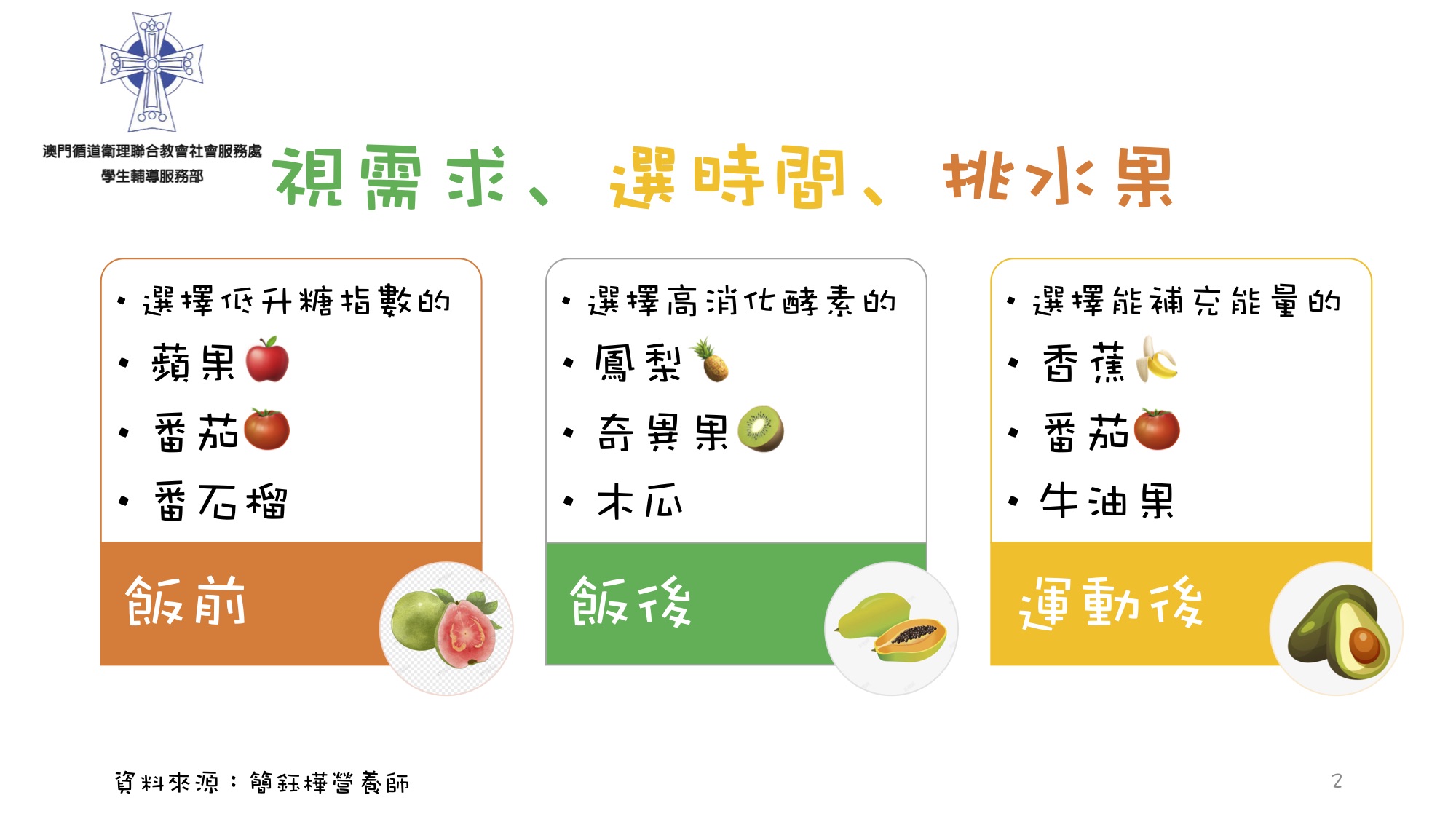 澳門循道衛理聯合教會社會服務處
學生輔導服務部

視需求、選時間、挑水果

• 選擇低升糖指數的
• 蘋果
• 番茄
• 番石榴

飯前

• 選擇高消化酵素的
• 鳳梨
• 奇異果
• 木瓜

飯後

• 選擇能補充能量的
• 香蕉
• 番茄
• 牛油果

運動後

資料來源：簡鈺樺營養師

2